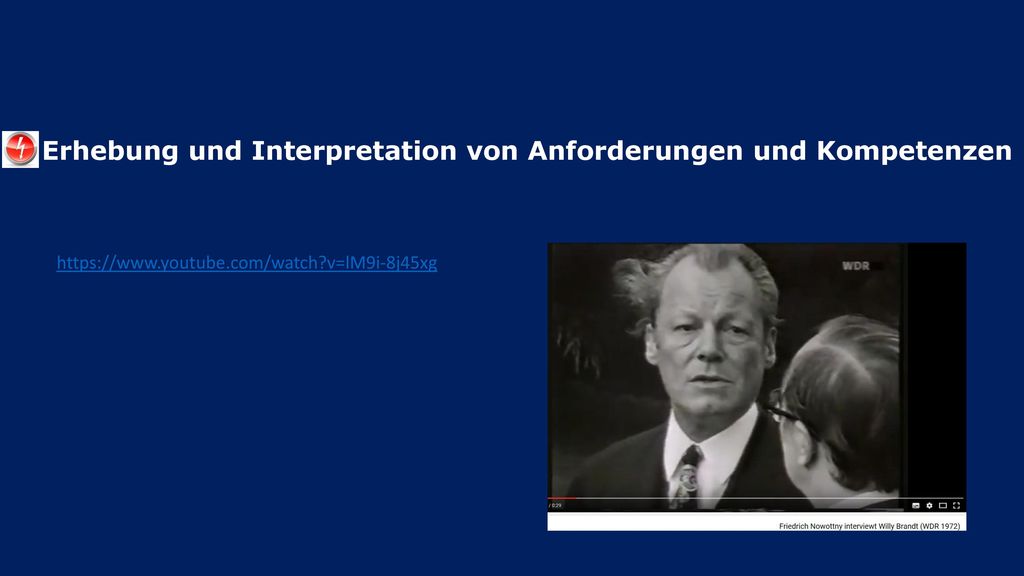 Erhebung und Interpretation von Anforderungen und Kompetenzen

https://www.youtube.com/watch?v=lM9i-8j45xg

WDR

/ 0:29

Friedrich Nowottny interviewt Willy Brandt (WDR 1972)